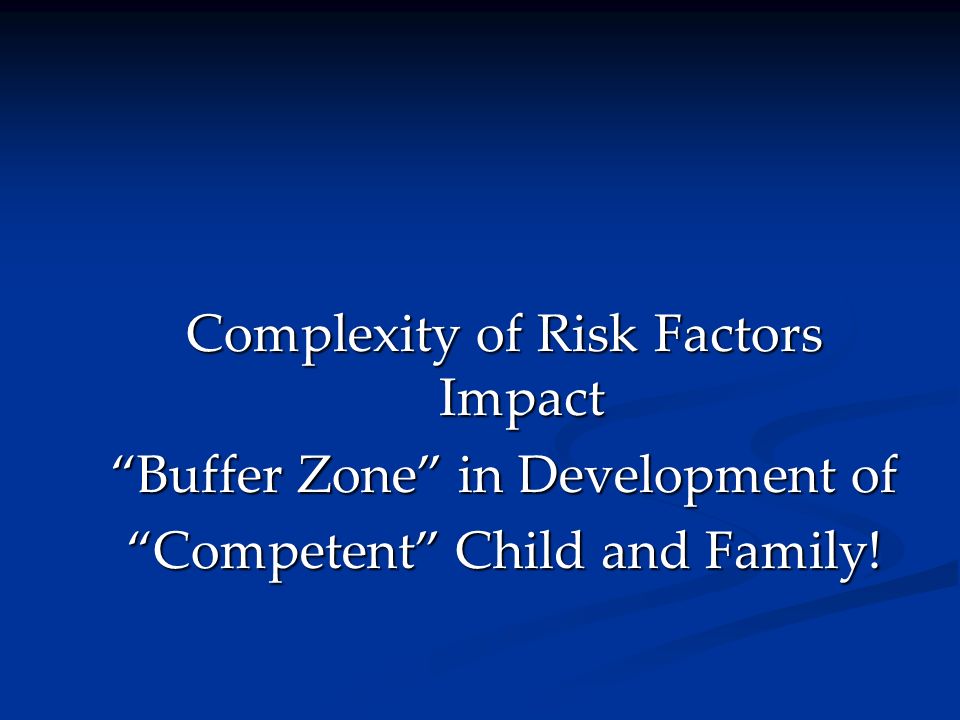 Complexity of Risk Factors Impact
“Buffer Zone” in Development of
“Competent” Child and Family!